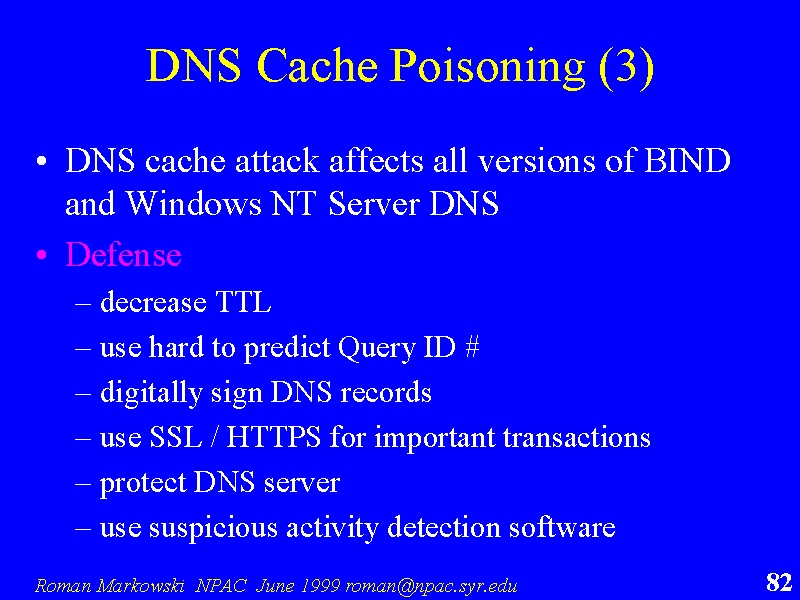 DNS Cache Poisoning (3)

• DNS cache attack affects all versions of BIND and Windows NT Server DNS

• Defense

– decrease TTL

– use hard to predict Query ID #

– digitally sign DNS records

– use SSL / HTTPS for important transactions

– protect DNS server

– use suspicious activity detection software

Roman Markowski NPAC June 1999 roman@npac.syr.edu

82